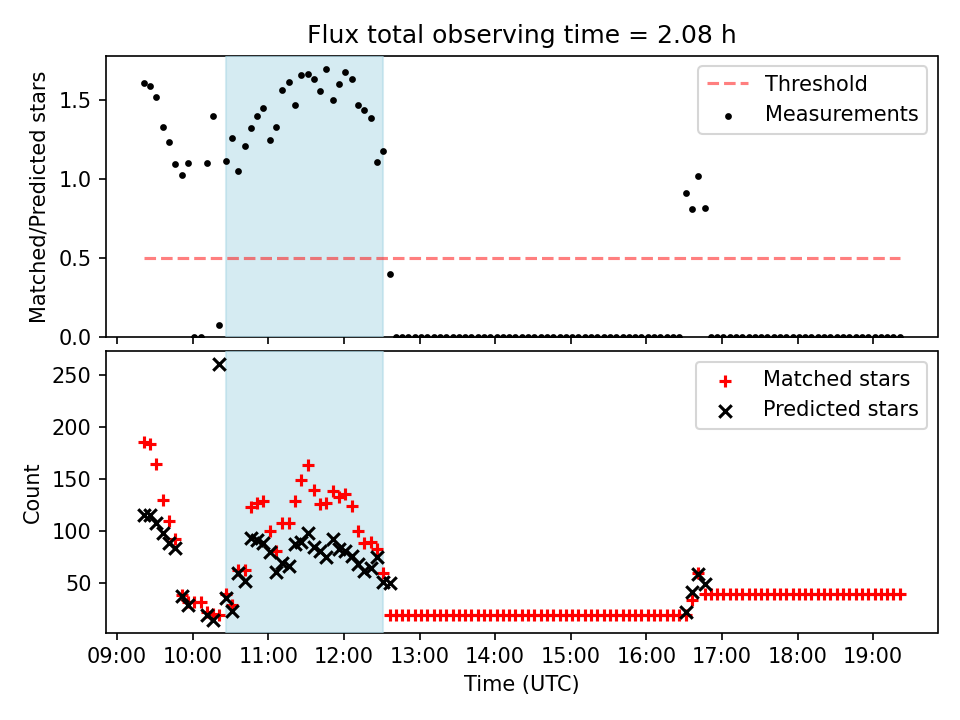 Flux total observing time = 2.08 h

Matched/Predicted stars

1.5
1.0
0.5
0.0

Threshold
Measurements

Count

250
200
150
100
50

Matched stars
Predicted stars

09:00 10:00 11:00 12:00 13:00 14:00 15:00 16:00 17:00 18:00 19:00

Time (UTC)